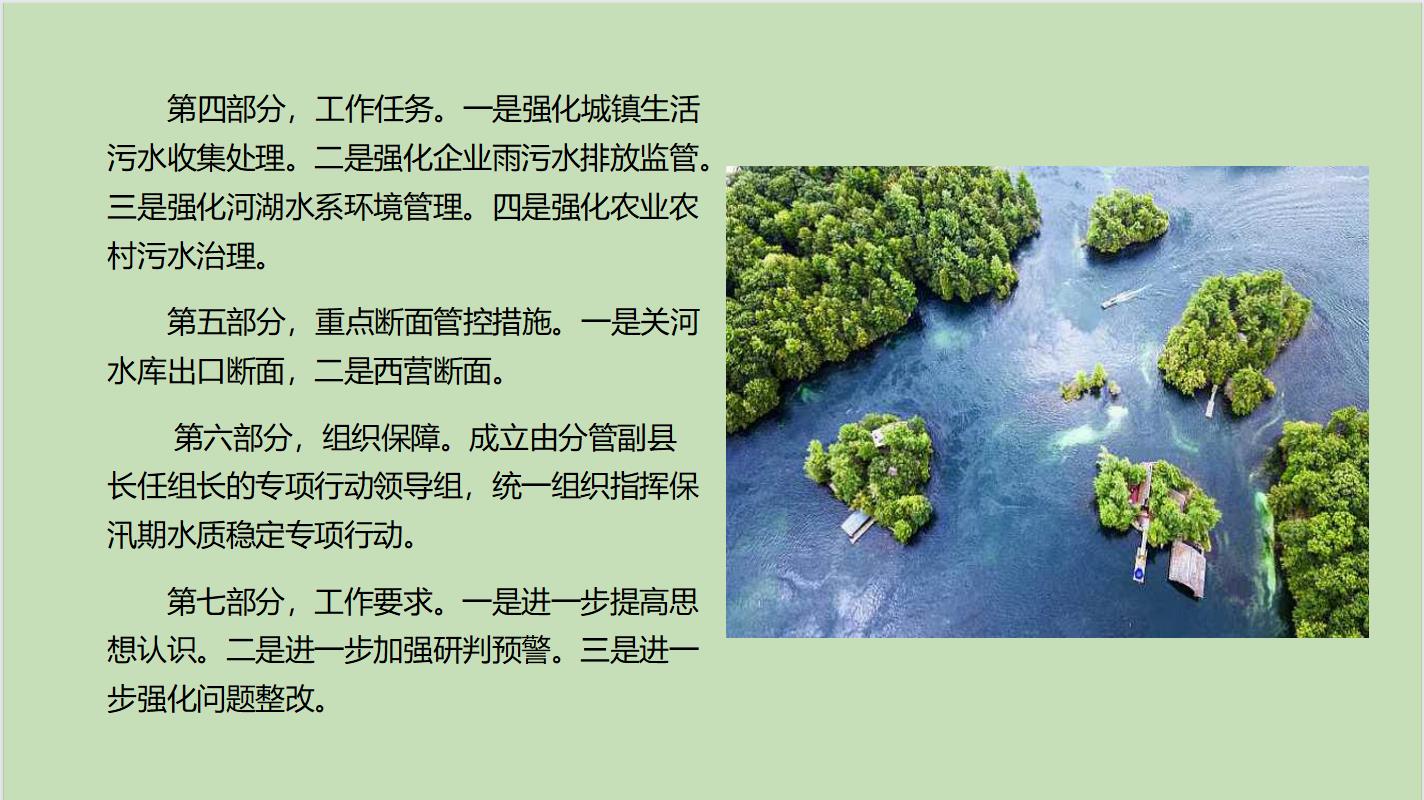 第四部分，工作任务。一是强化城镇生活污水收集处理。二是强化企业雨污水排放监管。三是强化河湖水系环境管理。四是强化农业农村污水治理。

第五部分，重点断面管控措施。一是关河水库出口断面，二是西营断面。

第六部分，组织保障。成立由分管副县长任组长的专项行动领导组，统一组织指挥保汛期水质稳定专项行动。

第七部分，工作要求。一是进一步提高思想认识。二是进一步加强研判预警。三是进一步强化问题整改。